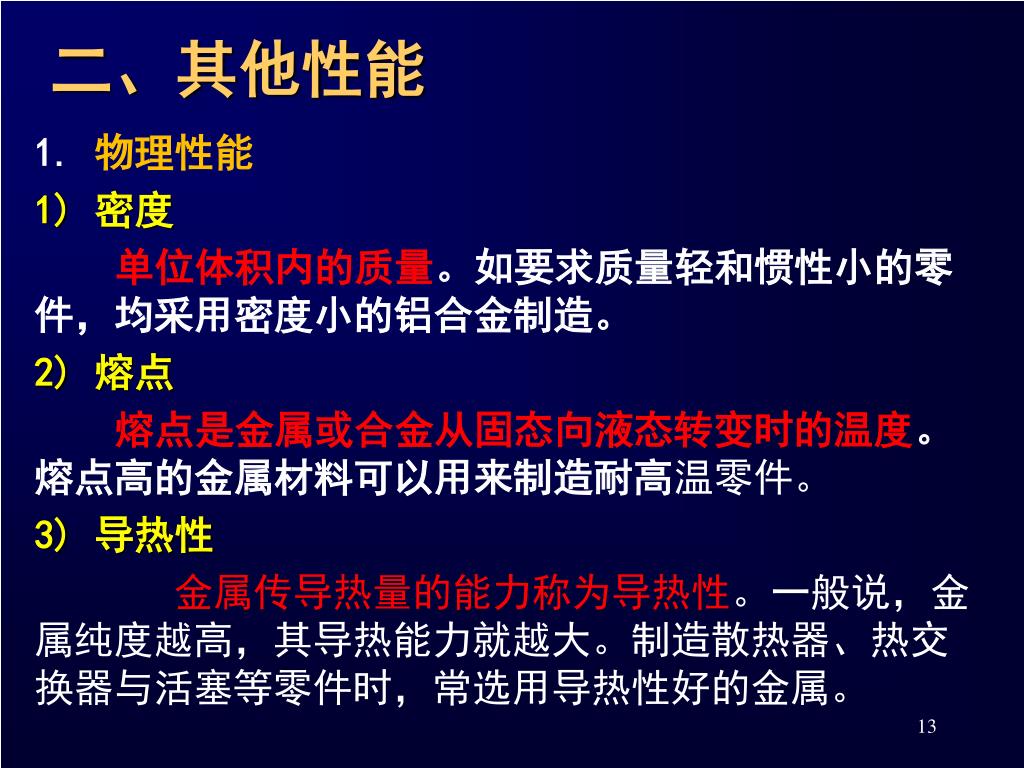 二、其他性能

1. 物理性能

1） 密度

单位体积内的质量。如要求质量轻和惯性小的零件，均采用密度小的铝合金制造。

2） 熔点

熔点是金属或合金从固态向液态转变时的温度。熔点高的金属材料可以用来制造耐高温零件。

3） 导热性

金属传导热量的能力称为导热性。一般说，金属纯度越高，其导热能力就越大。制造散热器、热交换器与活塞等零件时，常选用导热性好的金属。

13